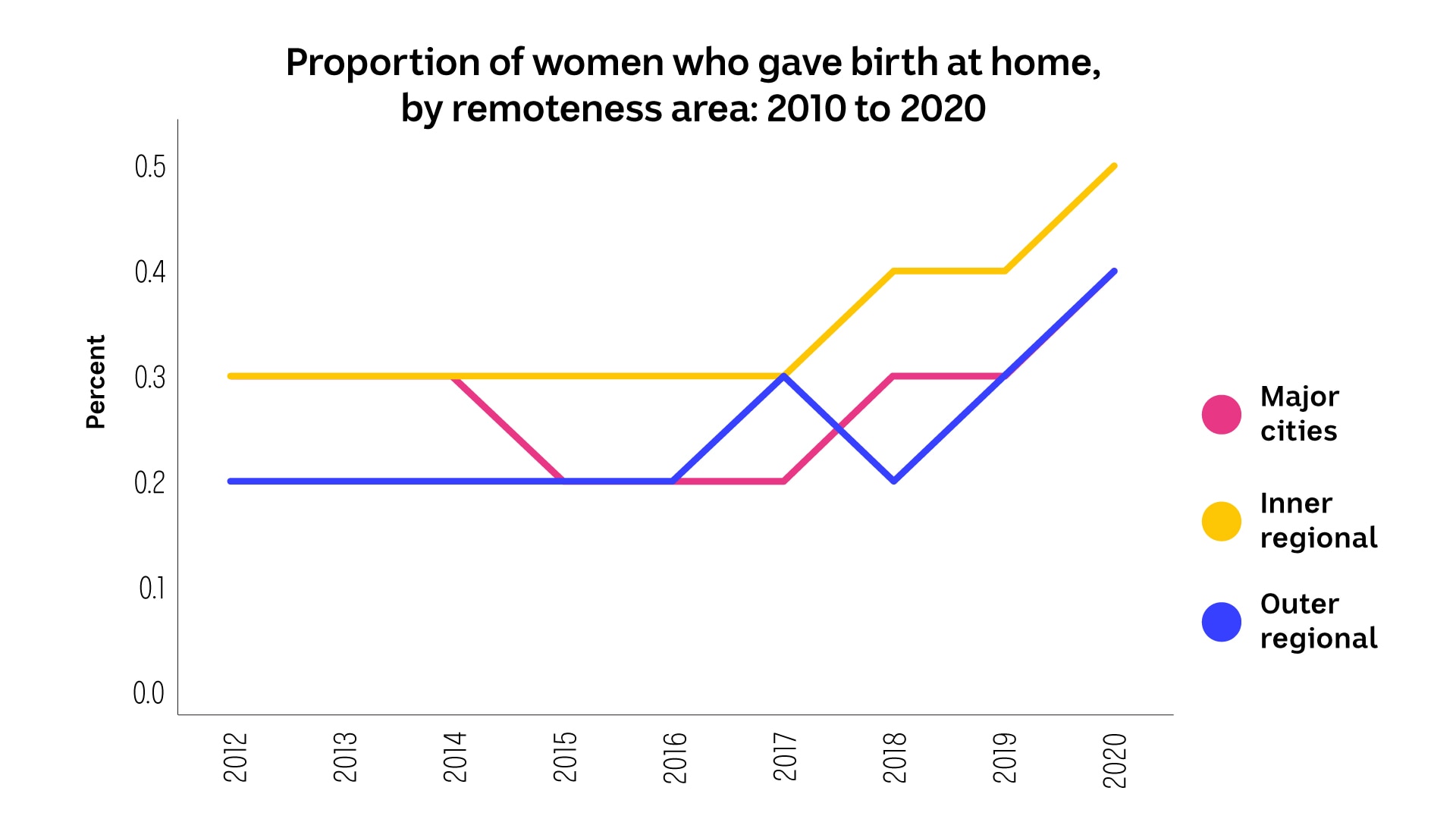 Proportion of women who gave birth at home, by remoteness area: 2010 to 2020

Percent

0.5
0.4
0.3
0.2
0.1
0.0

2012
2013
2014
2015
2016
2017
2018
2019
2020

Major cities

Inner regional

Outer regional